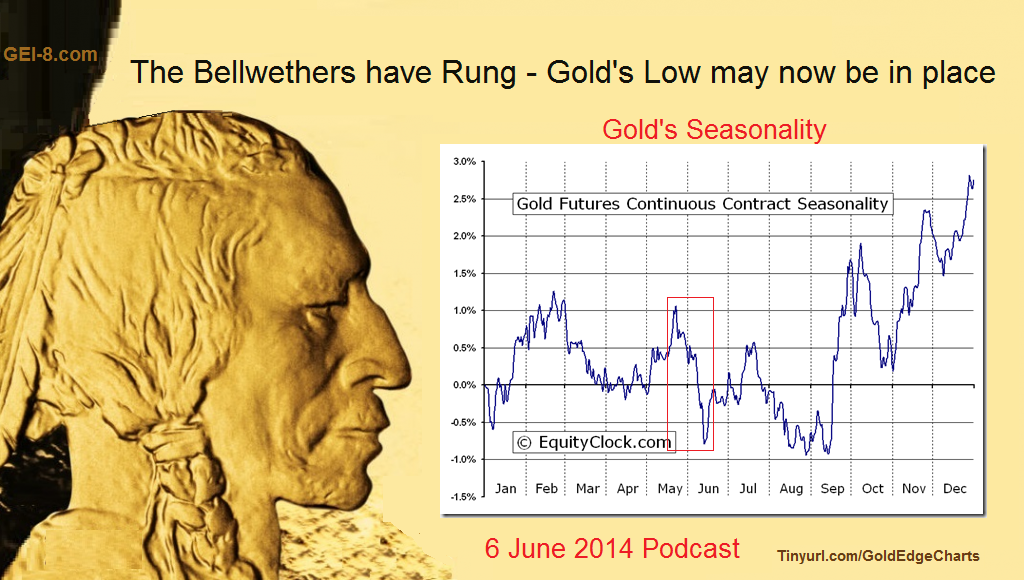 GEI-8.com

The Bellwethers have Rung - Gold's Low may now be in place

Gold's Seasonality

Gold Futures Continuous Contract Seasonality

3.0%
2.5%
2.0%
1.5%
1.0%
0.5%
0.0%
-0.5%
-1.0%
-1.5%

© EquityClock.com

Jan Feb Mar Apr May Jun Jul Aug Sep Oct Nov Dec

6 June 2014 Podcast

Tinyurl.com/GoldEdgeCharts